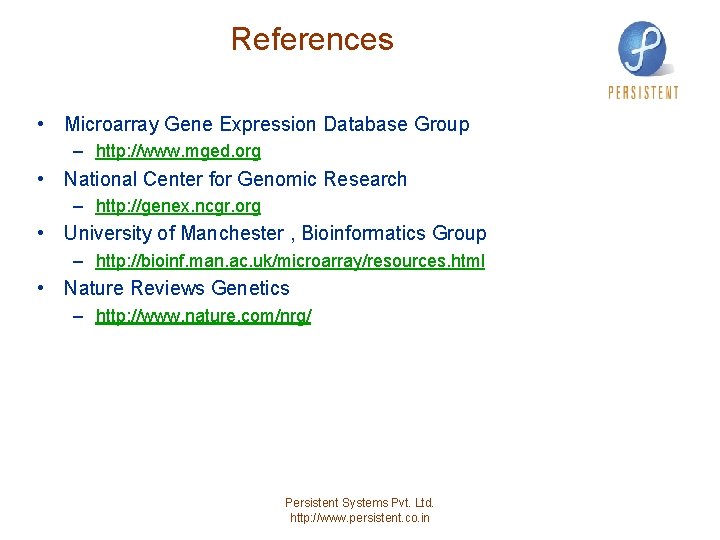 References

PERSISTENT

• Microarray Gene Expression Database Group
  – http://www.mged.org
• National Center for Genomic Research
  – http://genex.ncgr.org
• University of Manchester , Bioinformatics Group
  – http://bioinf.man.ac.uk/microarray/resources.html
• Nature Reviews Genetics
  – http://www.nature.com/nrg/

Persistent Systems Pvt. Ltd.
http://www.persistent.co.in